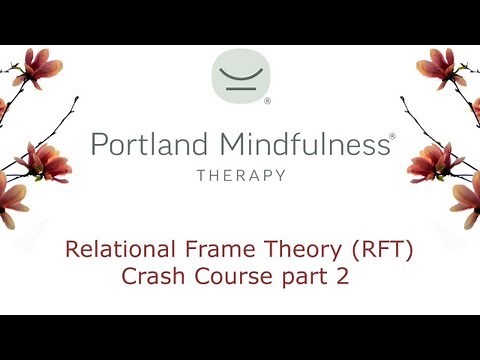 ®

Portland Mindfulness®
THERAPY

Relational Frame Theory (RFT)
Crash Course part 2